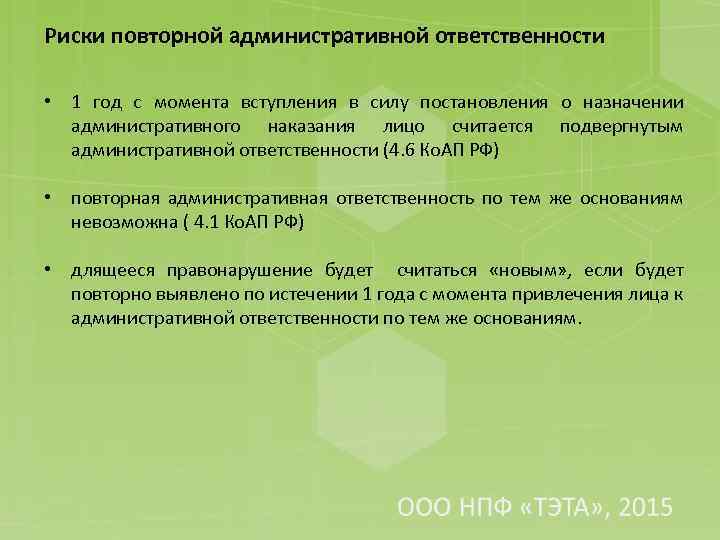 Риски повторной административной ответственности

• 1 год с момента вступления в силу постановления о назначении административного наказания лицо считается подвергнутым административной ответственности (4.6 КоАП РФ)

• повторная административная ответственность по тем же основаниям невозможна ( 4.1 КоАП РФ)

• длящееся правонарушение будет считаться «новым», если будет повторно выявлено по истечении 1 года с момента привлечения лица к административной ответственности по тем же основаниям.

ООО НПФ «ТЭТА», 2015